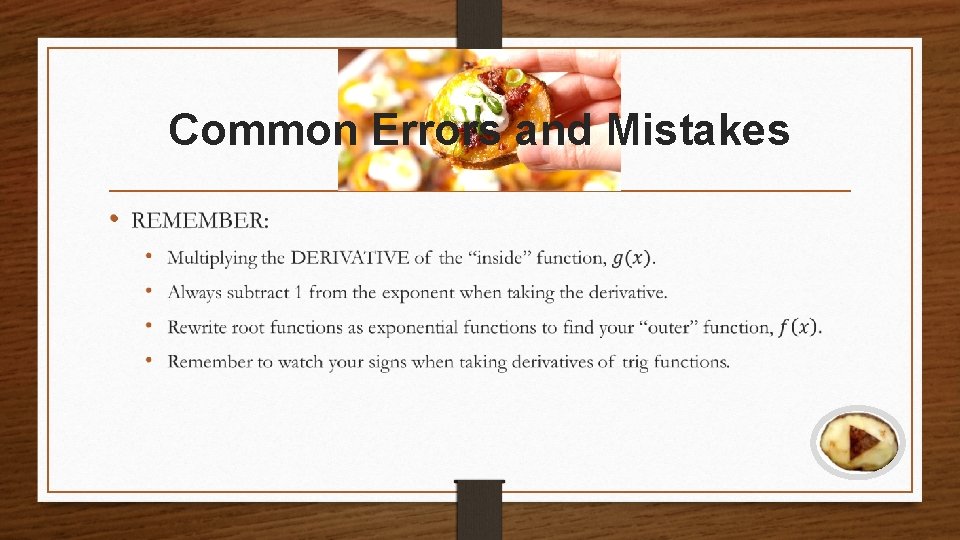 Common Errors and Mistakes

• REMEMBER:
  • Multiplying the DERIVATIVE of the “inside” function, $g(x)$.
  • Always subtract 1 from the exponent when taking the derivative.
  • Rewrite root functions as exponential functions to find your “outer” function, $f(x)$.
  • Remember to watch your signs when taking derivatives of trig functions.